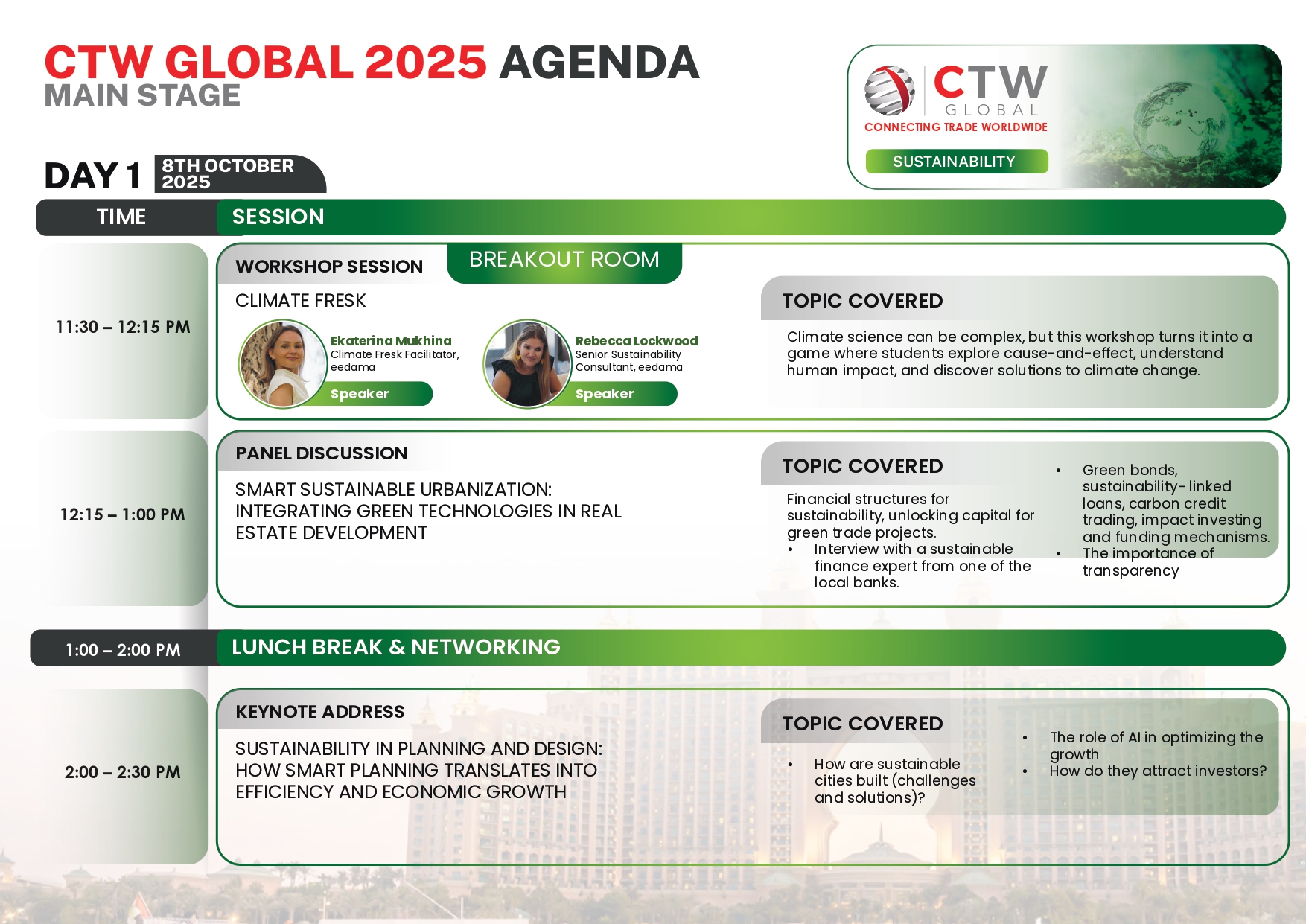 CTW GLOBAL 2025 AGENDA
MAIN STAGE

CTW GLOBAL
CONNECTING TRADE WORLDWIDE
SUSTAINABILITY

DAY 1 8TH OCTOBER 2025

TIME SESSION

11:30 – 12:15 PM

WORKSHOP SESSION
BREAKOUT ROOM
CLIMATE FRESK

Ekaterina Mukhina
Climate Fresk Facilitator, eedama
Speaker

Rebecca Lockwood
Senior Sustainability Consultant, eedama
Speaker

TOPIC COVERED
Climate science can be complex, but this workshop turns it into a game where students explore cause-and-effect, understand human impact, and discover solutions to climate change.

12:15 – 1:00 PM

PANEL DISCUSSION
SMART SUSTAINABLE URBANIZATION: INTEGRATING GREEN TECHNOLOGIES IN REAL ESTATE DEVELOPMENT

TOPIC COVERED
Financial structures for sustainability, unlocking capital for green trade projects.
• Interview with a sustainable finance expert from one of the local banks.
• Green bonds, sustainability- linked loans, carbon credit trading, impact investing and funding mechanisms.
• The importance of transparency

1:00 – 2:00 PM LUNCH BREAK & NETWORKING

2:00 – 2:30 PM

KEYNOTE ADDRESS
SUSTAINABILITY IN PLANNING AND DESIGN: HOW SMART PLANNING TRANSLATES INTO EFFICIENCY AND ECONOMIC GROWTH

TOPIC COVERED
• How are sustainable cities built (challenges and solutions)?
• The role of AI in optimizing the growth
• How do they attract investors?